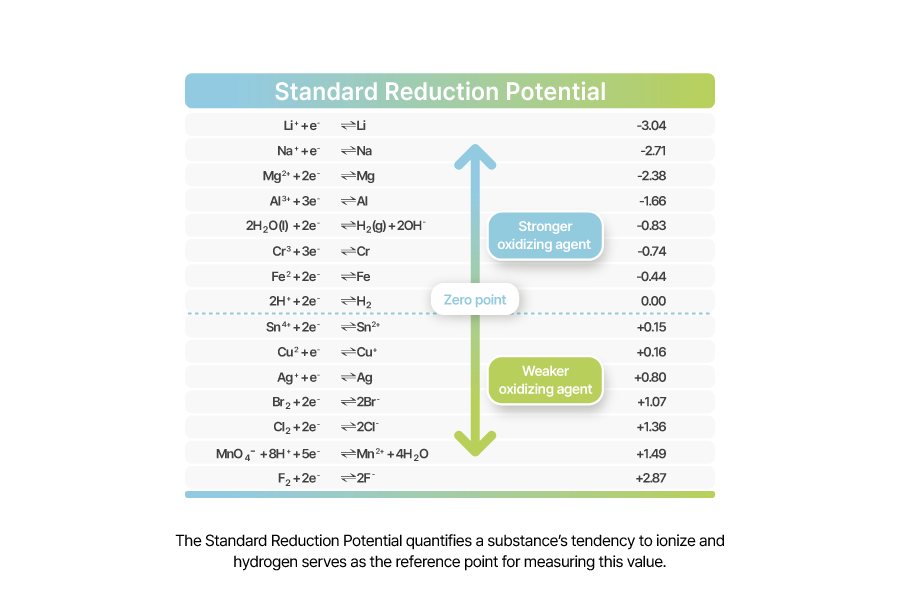 Standard Reduction Potential

| | | |
|---|---|---|
| $Li^+ + e^-$ | $\rightleftharpoons Li$ | -3.04 |
| $Na^+ + e^-$ | $\rightleftharpoons Na$ | -2.71 |
| $Mg^{2+} + 2e^-$ | $\rightleftharpoons Mg$ | -2.38 |
| $Al^{3+} + 3e^-$ | $\rightleftharpoons Al$ | -1.66 |
| $2H_2O(l) + 2e^-$ | $\rightleftharpoons H_2(g) + 2OH^-$ | -0.83 |
| $Cr^3 + 3e^-$ | $\rightleftharpoons Cr$ | -0.74 |
| $Fe^2 + 2e^-$ | $\rightleftharpoons Fe$ | -0.44 |
| $2H^+ + 2e^-$ | $\rightleftharpoons H_2$ | 0.00 |
| $Sn^{4+} + 2e^-$ | $\rightleftharpoons Sn^{2+}$ | +0.15 |
| $Cu^2 + e^-$ | $\rightleftharpoons Cu^+$ | +0.16 |
| $Ag^+ + e^-$ | $\rightleftharpoons Ag$ | +0.80 |
| $Br_2 + 2e^-$ | $\rightleftharpoons 2Br^-$ | +1.07 |
| $Cl_2 + 2e^-$ | $\rightleftharpoons 2Cl^-$ | +1.36 |
| $MnO_4^- + 8H^+ + 5e^-$ | $\rightleftharpoons Mn^{2+} + 4H_2O$ | +1.49 |
| $F_2 + 2e^-$ | $\rightleftharpoons 2F^-$ | +2.87 |

Stronger oxidizing agent

Zero point

Weaker oxidizing agent

The Standard Reduction Potential quantifies a substance's tendency to ionize and hydrogen serves as the reference point for measuring this value.